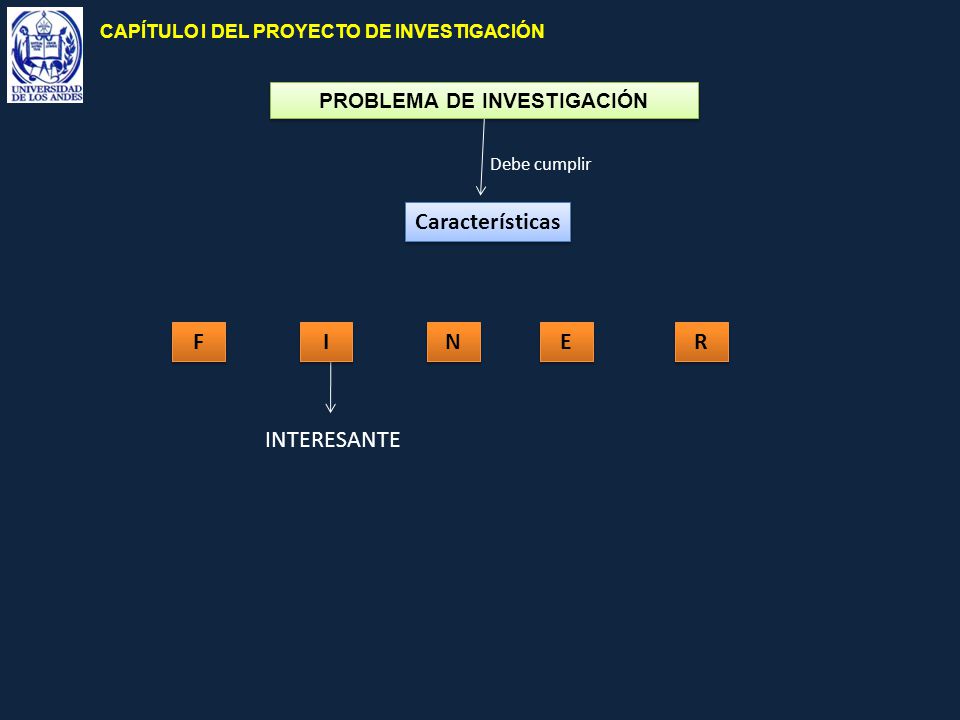 UNIVERSIDAD DE LOS ANDES

CAPÍTULO I DEL PROYECTO DE INVESTIGACIÓN

PROBLEMA DE INVESTIGACIÓN

Debe cumplir

Características

F

I

N

E

R

INTERESANTE